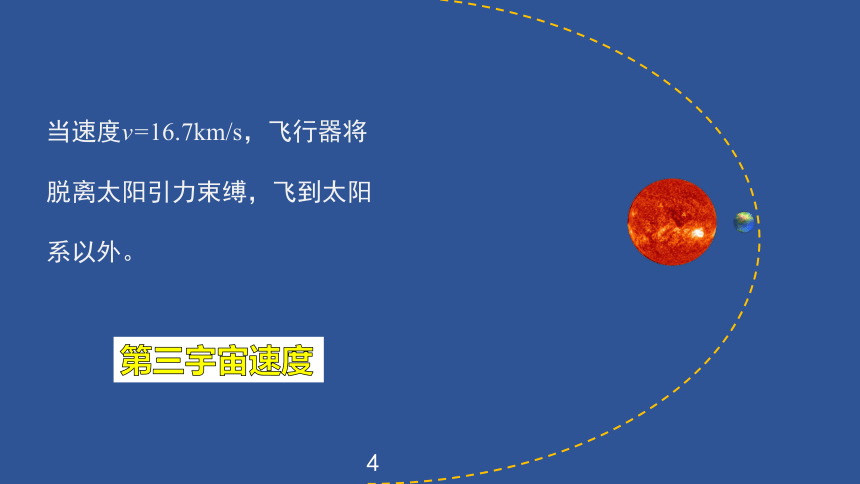 当速度$v$=16.7km/s，飞行器将脱离太阳引力束缚，飞到太阳系以外。

第三宇宙速度

4